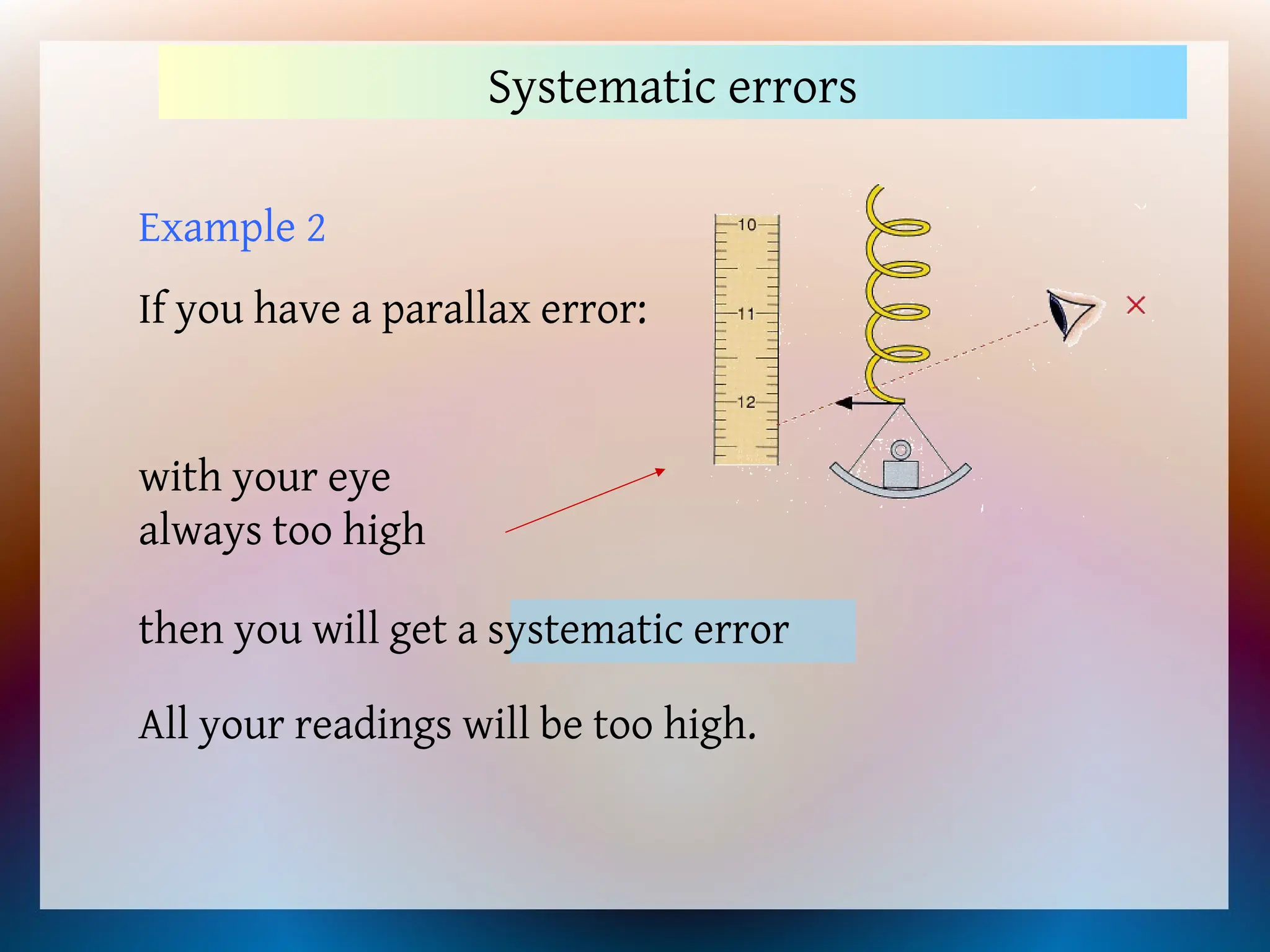 Systematic errors

Example 2

If you have a parallax error:

10
11
12

×

with your eye always too high

then you will get a systematic error

All your readings will be too high.